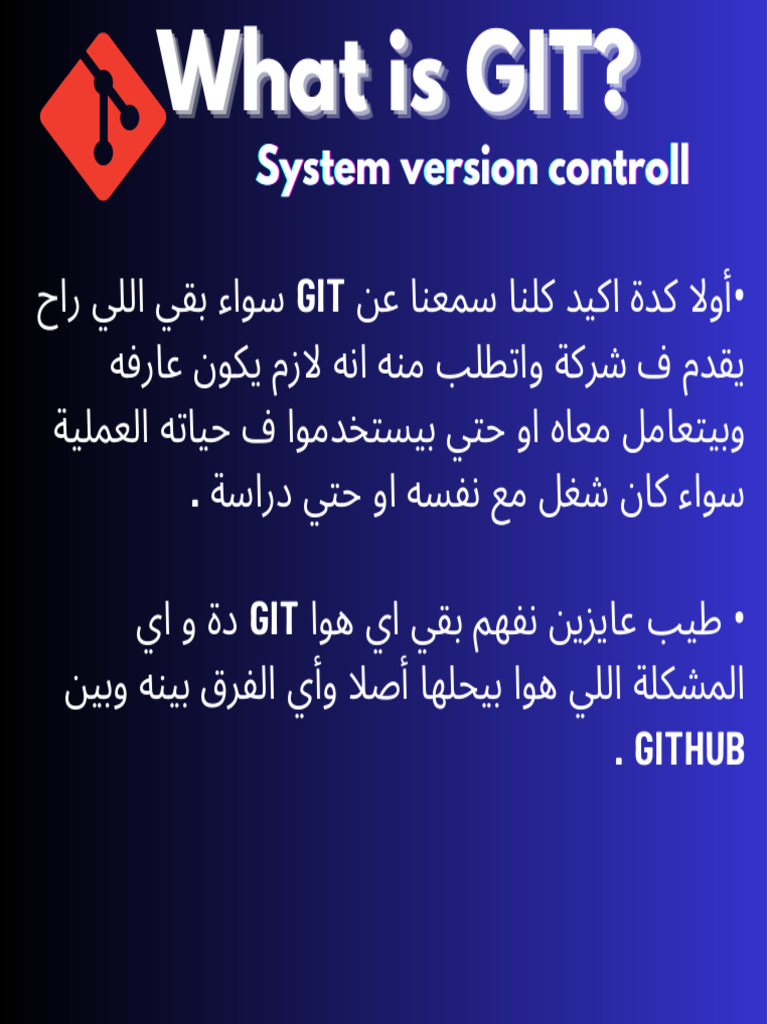 What is GIT?
System version controll

•أولا كدة اكيد كلنا سمعنا عن GIT سواء بقي اللي راح يقدم ف شركة واتطلب منه انه لازم يكون عارفه وبيتعامل معاه او حتي بيستخدموا ف حياته العملية سواء كان شغل مع نفسه او حتي دراسة .

• طيب عايزين نفهم بقي اي هوا GIT دة و اي المشكلة اللي هوا بيحلها أصلا وأي الفرق بينه وبين GITHUB .